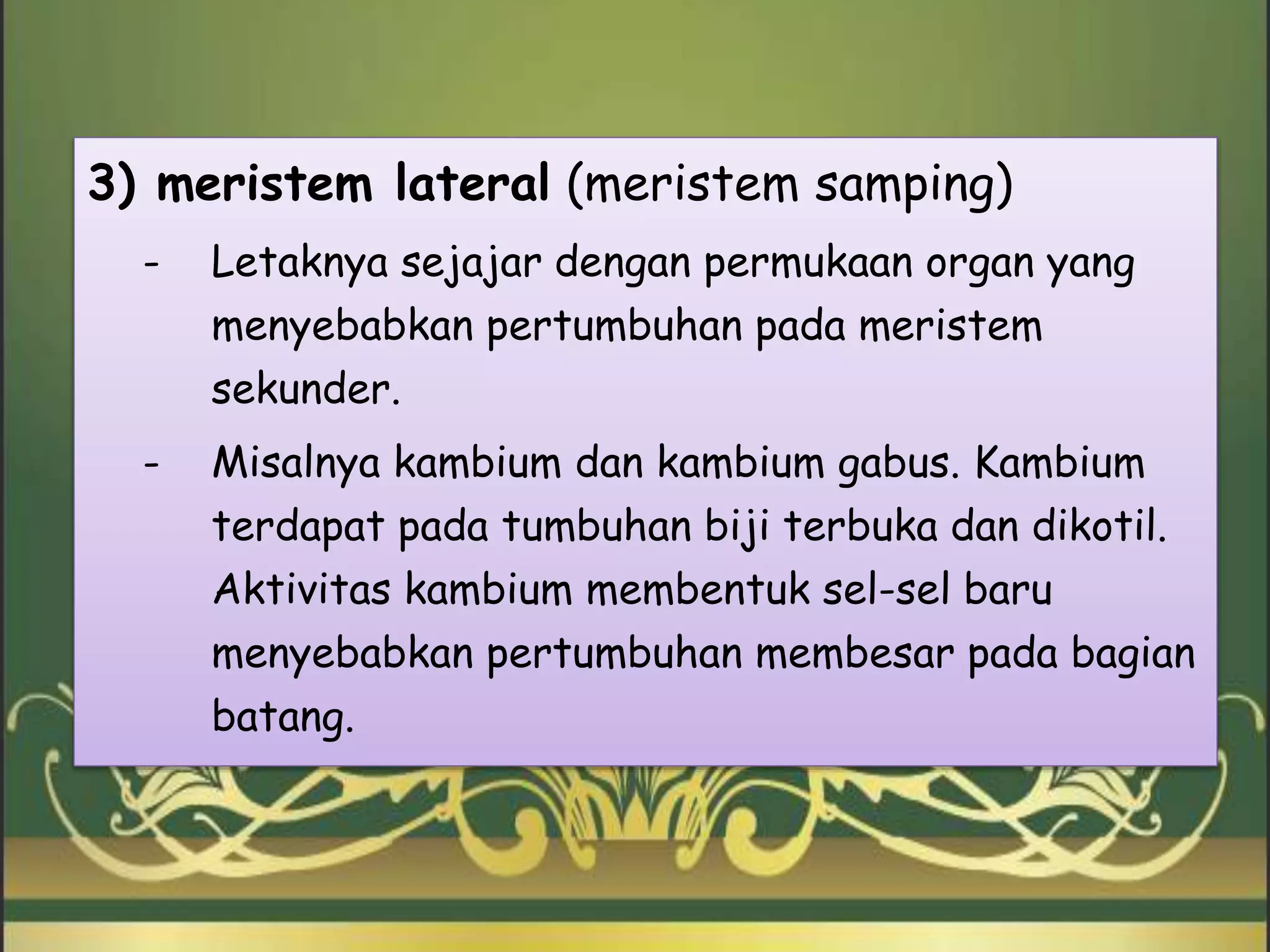 3) meristem lateral (meristem samping)

- Letaknya sejajar dengan permukaan organ yang menyebabkan pertumbuhan pada meristem sekunder.

- Misalnya kambium dan kambium gabus. Kambium terdapat pada tumbuhan biji terbuka dan dikotil. Aktivitas kambium membentuk sel-sel baru menyebabkan pertumbuhan membesar pada bagian batang.